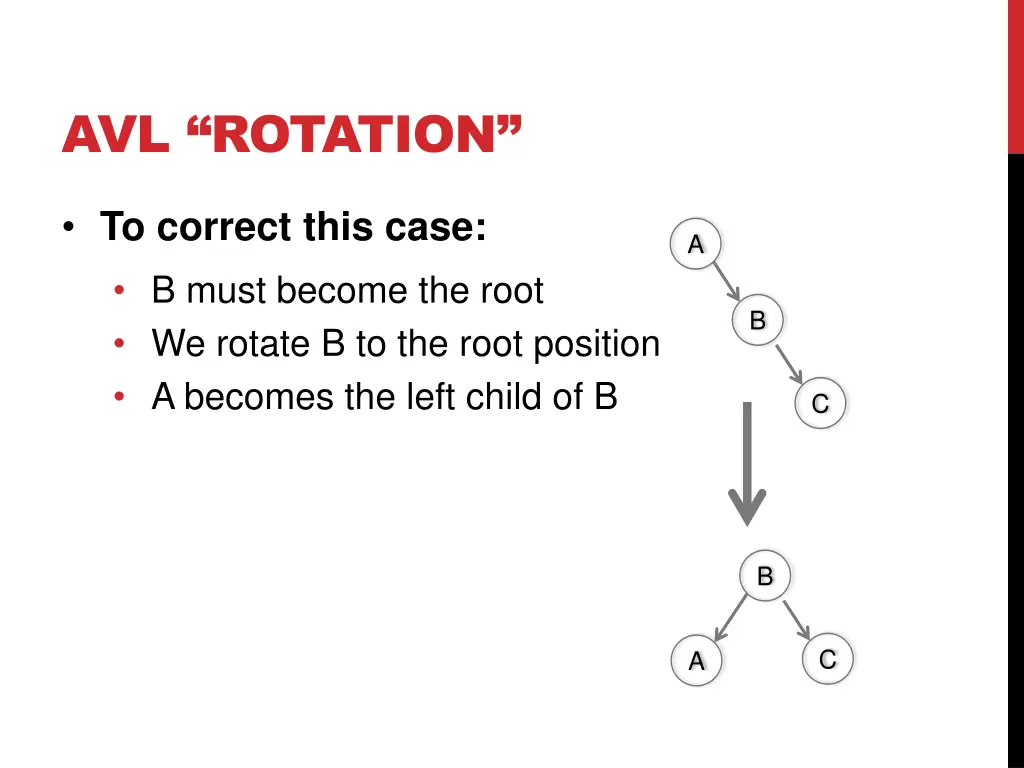 AVL “ROTATION”

• To correct this case:
  • B must become the root
  • We rotate B to the root position
  • A becomes the left child of B

A
B
C

B
A
C